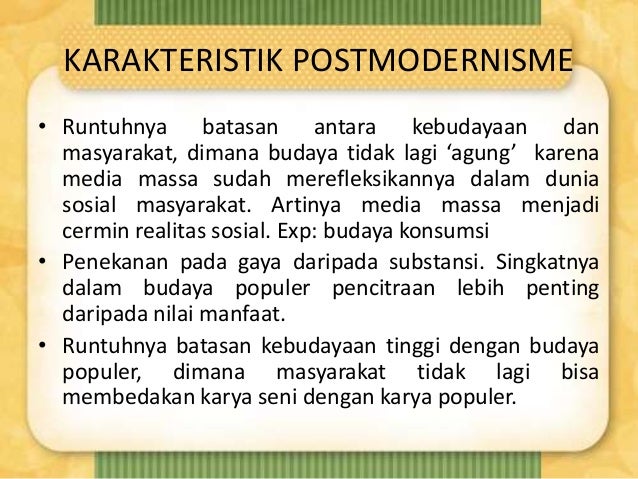 KARAKTERISTIK POSTMODERNISME

• Runtuhnya batasan antara kebudayaan dan masyarakat, dimana budaya tidak lagi ‘agung’ karena media massa sudah merefleksikannya dalam dunia sosial masyarakat. Artinya media massa menjadi cermin realitas sosial. Exp: budaya konsumsi

• Penekanan pada gaya daripada substansi. Singkatnya dalam budaya populer pencitraan lebih penting daripada nilai manfaat.

• Runtuhnya batasan kebudayaan tinggi dengan budaya populer, dimana masyarakat tidak lagi bisa membedakan karya seni dengan karya populer.